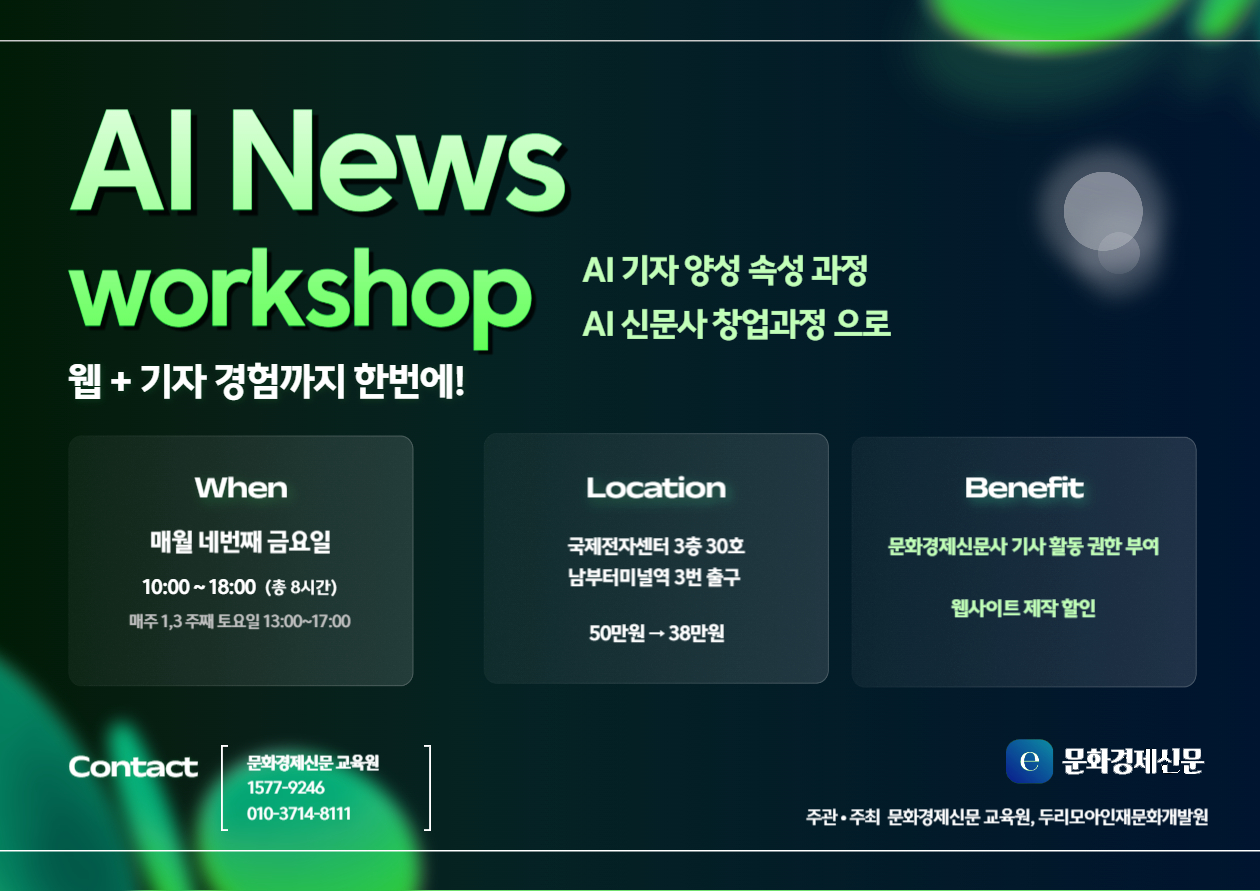 AI News workshop

AI 기자 양성 속성 과정
AI 신문사 창업과정 으로

웹 + 기자 경험까지 한번에!

When

매월 네번째 금요일

10:00 ~ 18:00 (총 8시간)

매주 1,3 주째 토요일 13:00~17:00

Location

국제전자센터 3층 30호
남부터미널역 3번 출구

50만원 → 38만원

Benefit

문화경제신문사 기사 활동 권한 부여

웹사이트 제작 할인

Contact

문화경제신문 교육원
1577-9246
010-3714-8111

e 문화경제신문

주관 • 주최 문화경제신문 교육원, 두리모아인재문화개발원